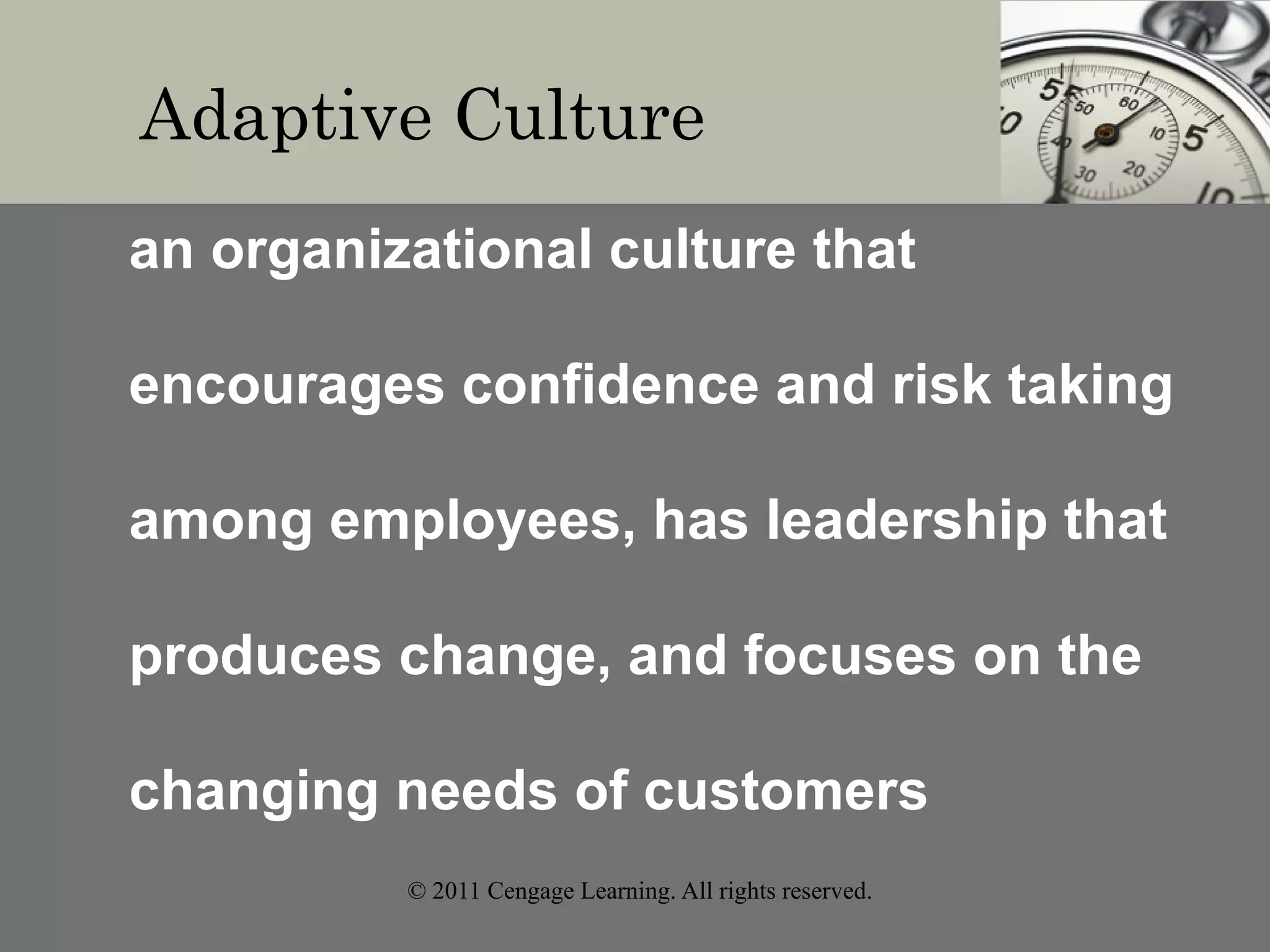 Adaptive Culture

an organizational culture that encourages confidence and risk taking among employees, has leadership that produces change, and focuses on the changing needs of customers

© 2011 Cengage Learning. All rights reserved.